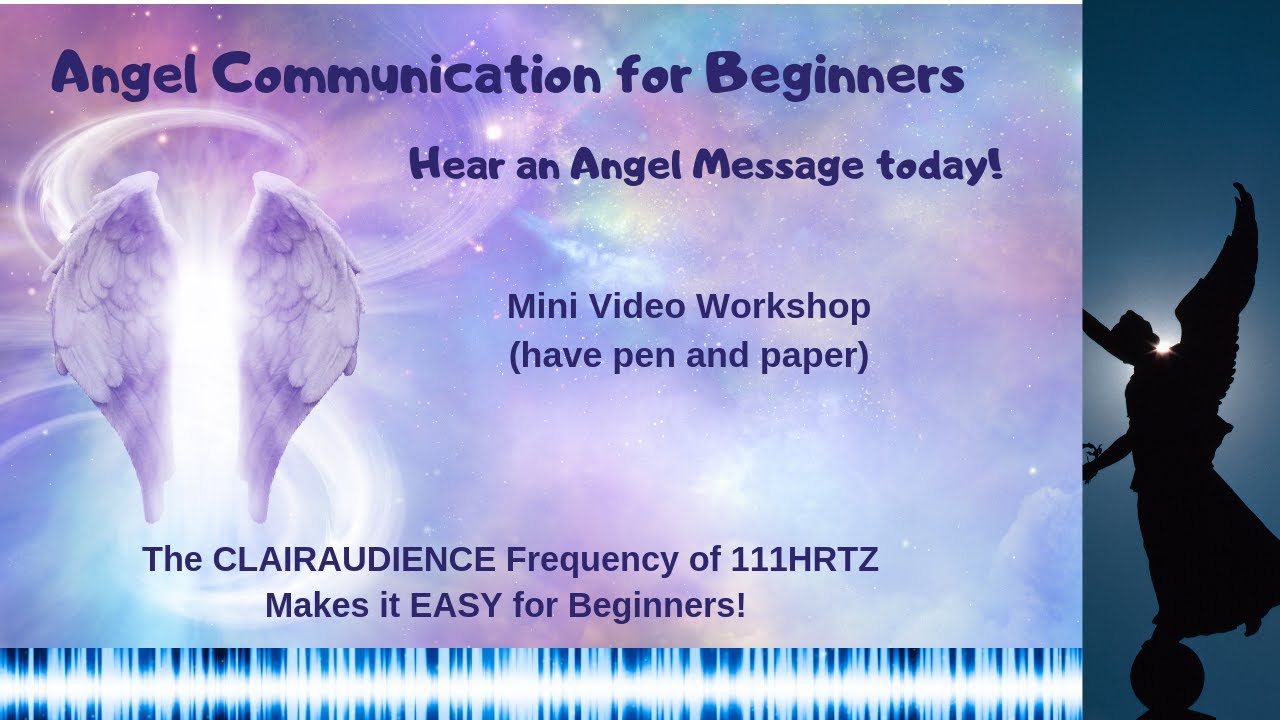 Angel Communication for Beginners

Hear an Angel Message today!

Mini Video Workshop
(have pen and paper)

The CLAIRAUDIENCE Frequency of 111HRTZ
Makes it EASY for Beginners!